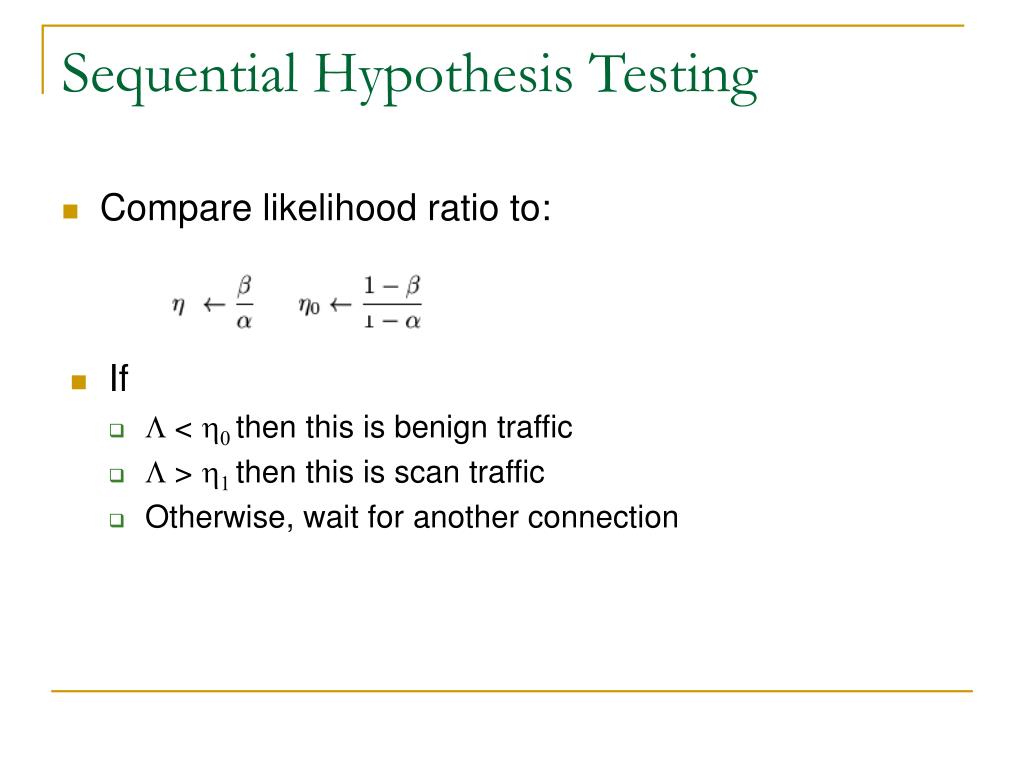 Sequential Hypothesis Testing

Compare likelihood ratio to:

$\eta \leftarrow \frac{\beta}{\alpha}$   $\eta_0 \leftarrow \frac{1-\beta}{1-\alpha}$

If

$\Lambda < \eta_0$ then this is benign traffic

$\Lambda > \eta_1$ then this is scan traffic

Otherwise, wait for another connection